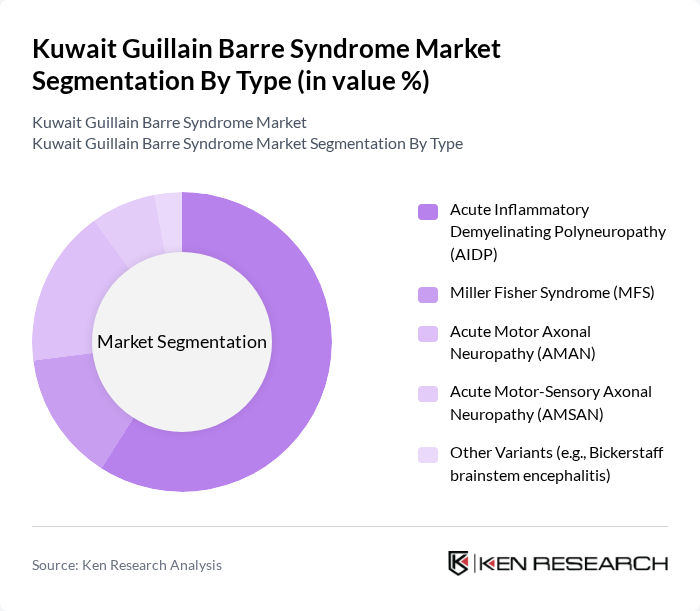 Kuwait Guillain Barre Syndrome Market Segmentation By Type (in value %)

Kuwait Guillain Barre Syndrome Market
Kuwait Guillain Barre Syndrome Market Segmentation By Type

Market Segmentation

Acute Inflammatory Demyelinating Polyneuropathy (AIDP)

Miller Fisher Syndrome (MFS)

Acute Motor Axonal Neuropathy (AMAN)

Acute Motor-Sensory Axonal Neuropathy (AMSAN)

Other Variants (e.g., Bickerstaff brainstem encephalitis)

Source: Ken Research Analysis

KEN RESEARCH